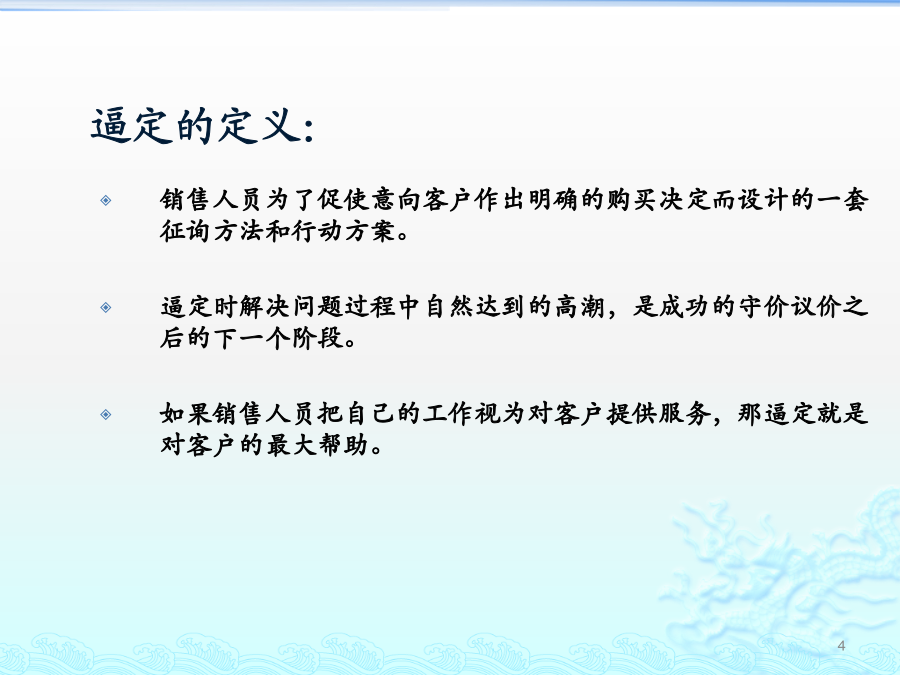 逼定的定义:

销售人员为了促使意向客户作出明确的购买决定而设计的一套征询方法和行动方案。

逼定时解决问题过程中自然达到的高潮，是成功的守价议价之后的下一个阶段。

如果销售人员把自己的工作视为对客户提供服务，那逼定就是对客户的最大帮助。

4